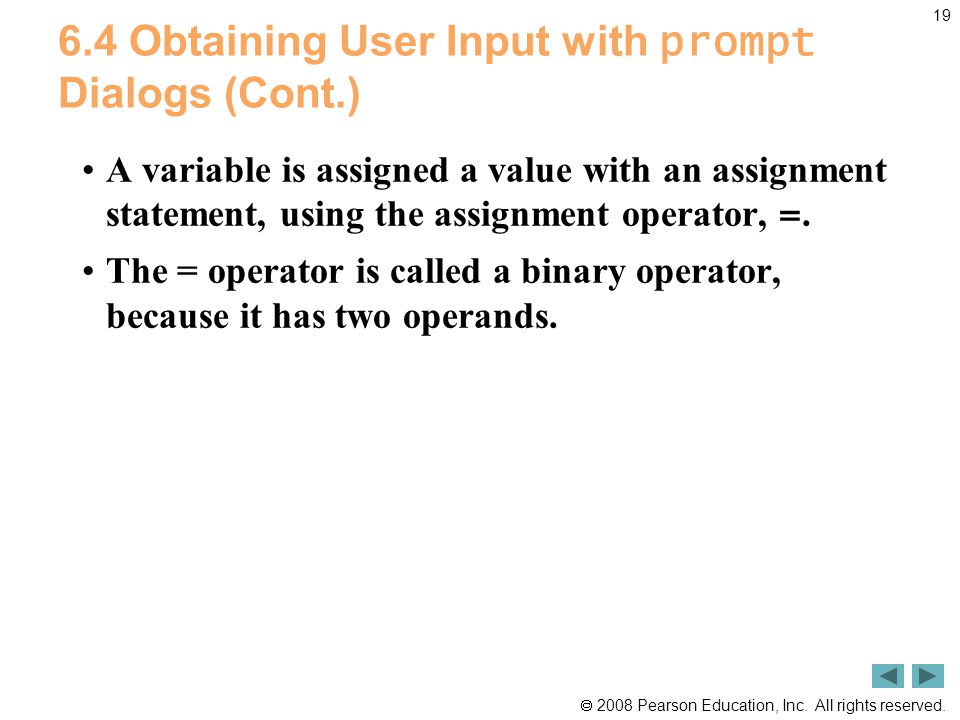 19

6.4 Obtaining User Input with prompt Dialogs (Cont.)

• A variable is assigned a value with an assignment statement, using the assignment operator, =.

• The = operator is called a binary operator, because it has two operands.

© 2008 Pearson Education, Inc. All rights reserved.